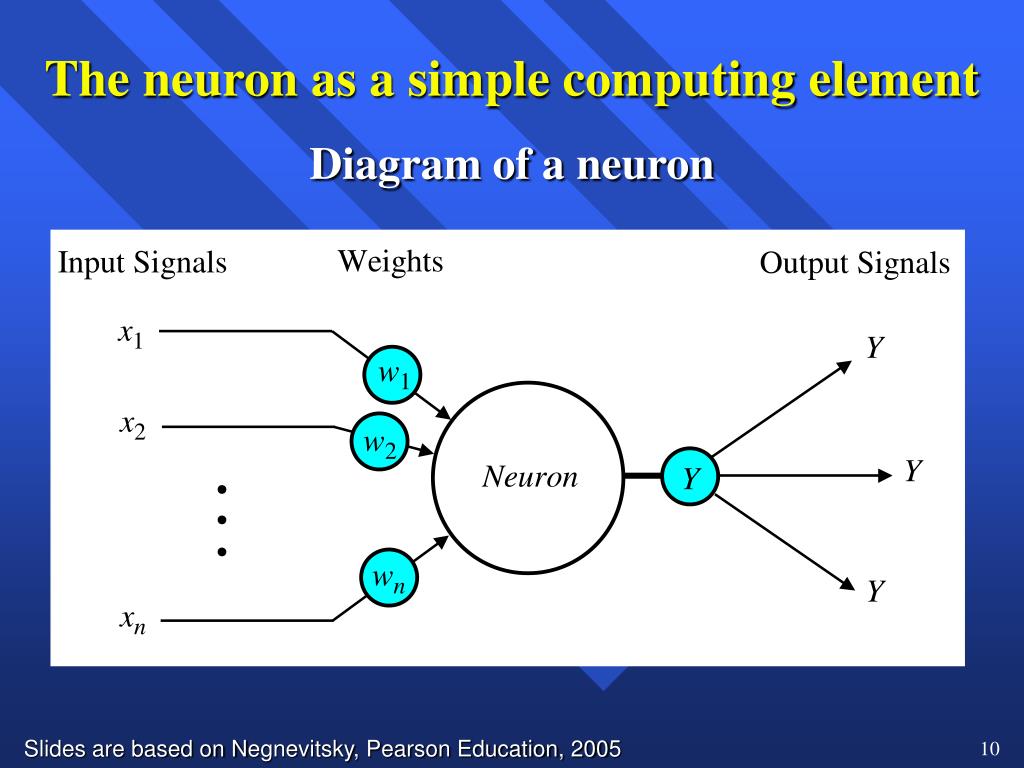 The neuron as a simple computing element

Diagram of a neuron

Input Signals

Weights

Output Signals

$x_1$

$x_2$

$x_n$

$w_1$

$w_2$

$w_n$

Neuron

$Y$

$Y$

$Y$

$Y$

Slides are based on Negnevitsky, Pearson Education, 2005

10